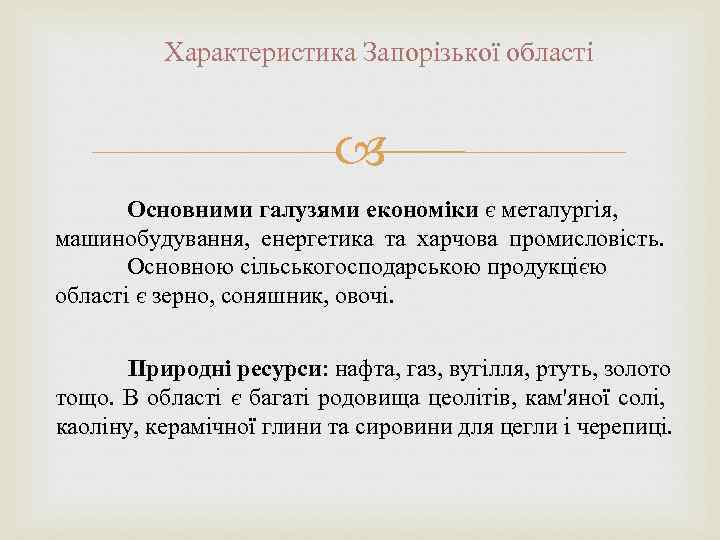 Характеристика Запорізької області

Основними галузями економіки є металургія, машинобудування, енергетика та харчова промисловість. Основною сільськогосподарською продукцією області є зерно, соняшник, овочі.

Природні ресурси: нафта, газ, вугілля, ртуть, золото тощо. В області є багаті родовища цеолітів, кам'яної солі, каоліну, керамічної глини та сировини для цегли і черепиці.